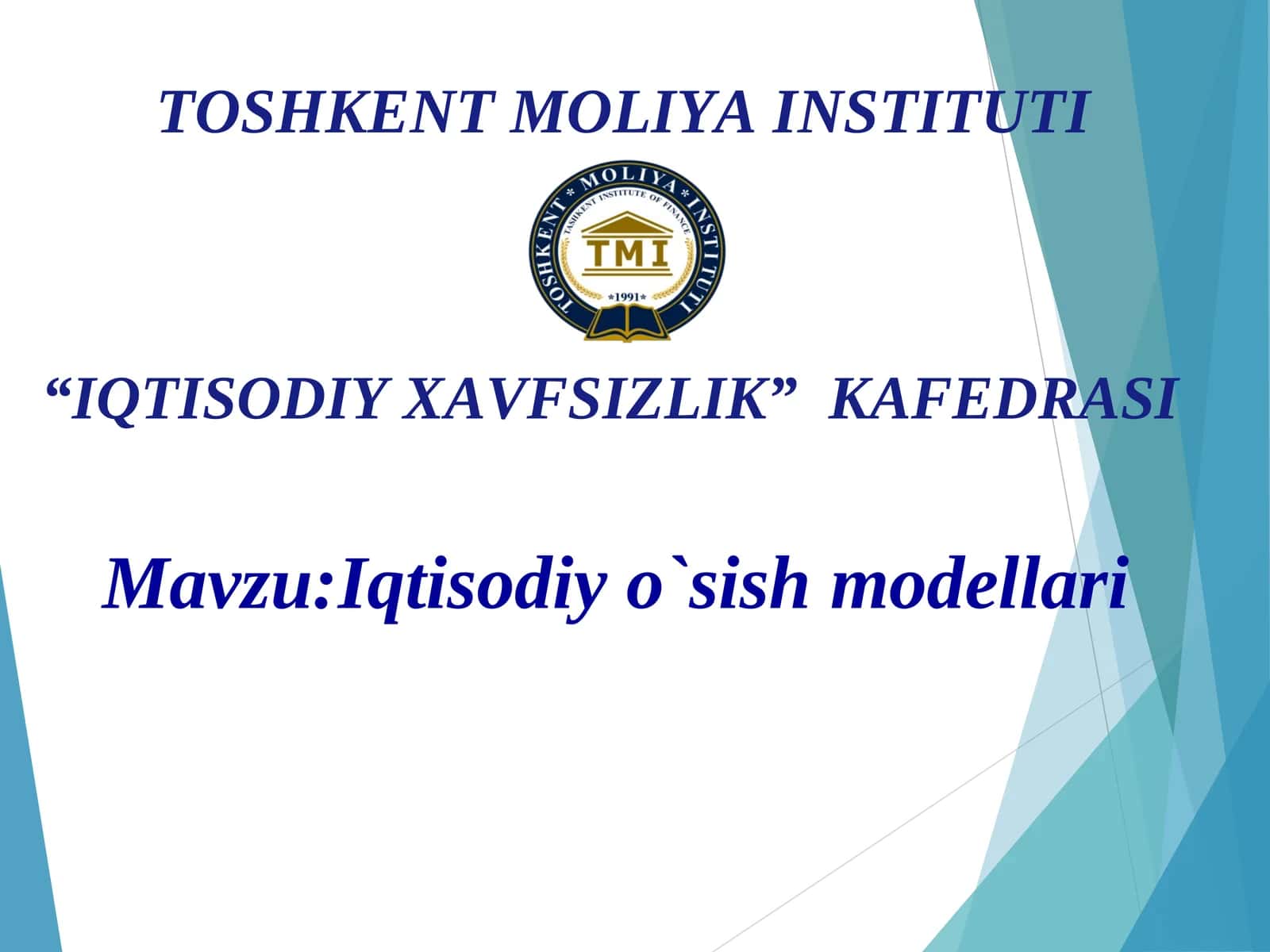 TOSHKENT MOLIYA INSTITUTI

TOSHKENT * MOLIYA * INSTITUTI
TASHKENT INSTITUTE OF FINANCE
TMI
*1991*

“IQTISODIY XAVFSIZLIK” KAFEDRASI

Mavzu:Iqtisodiy o`sish modellari